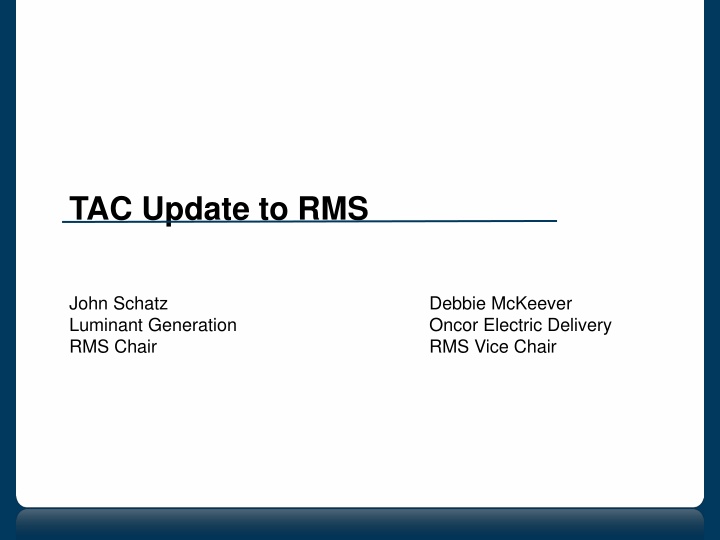 TAC Update to RMS

John Schatz
Luminant Generation
RMS Chair

Debbie McKeever
Oncor Electric Delivery
RMS Vice Chair